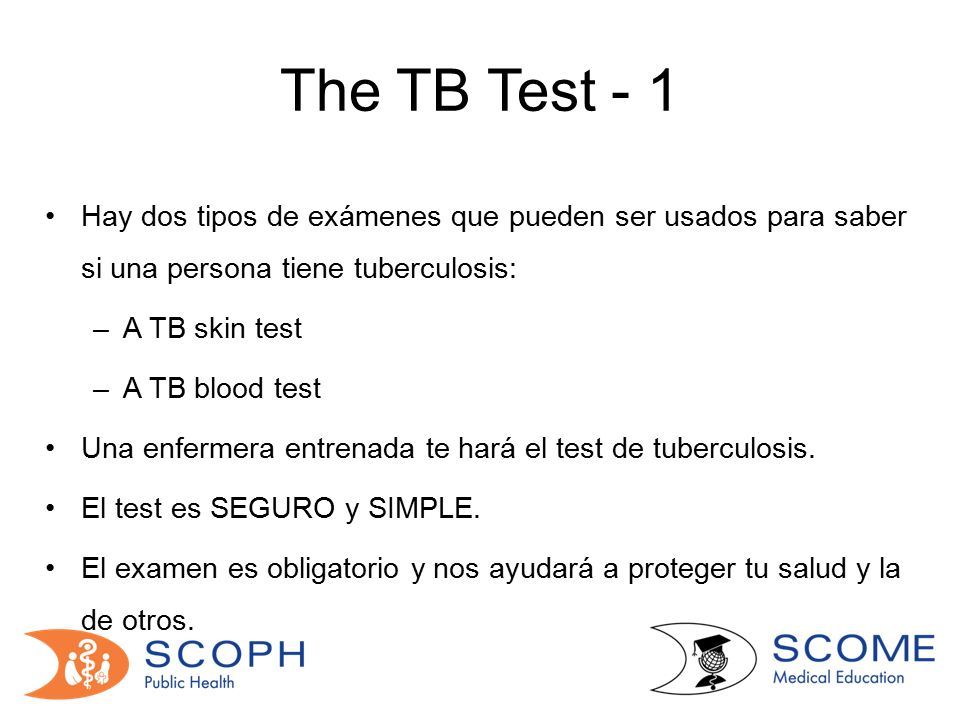 The TB Test - 1

• Hay dos tipos de exámenes que pueden ser usados para saber si una persona tiene tuberculosis:
– A TB skin test
– A TB blood test
• Una enfermera entrenada te hará el test de tuberculosis.
• El test es SEGURO y SIMPLE.
• El examen es obligatorio y nos ayudará a proteger tu salud y la de otros.

SCOPH
Public Health

SCOME
Medical Education